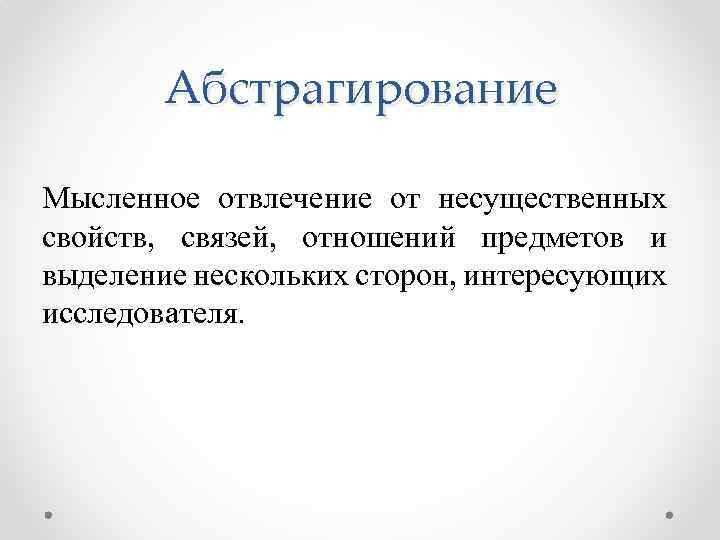 Абстрагирование

Мысленное отвлечение от несущественных свойств, связей, отношений предметов и выделение нескольких сторон, интересующих исследователя.